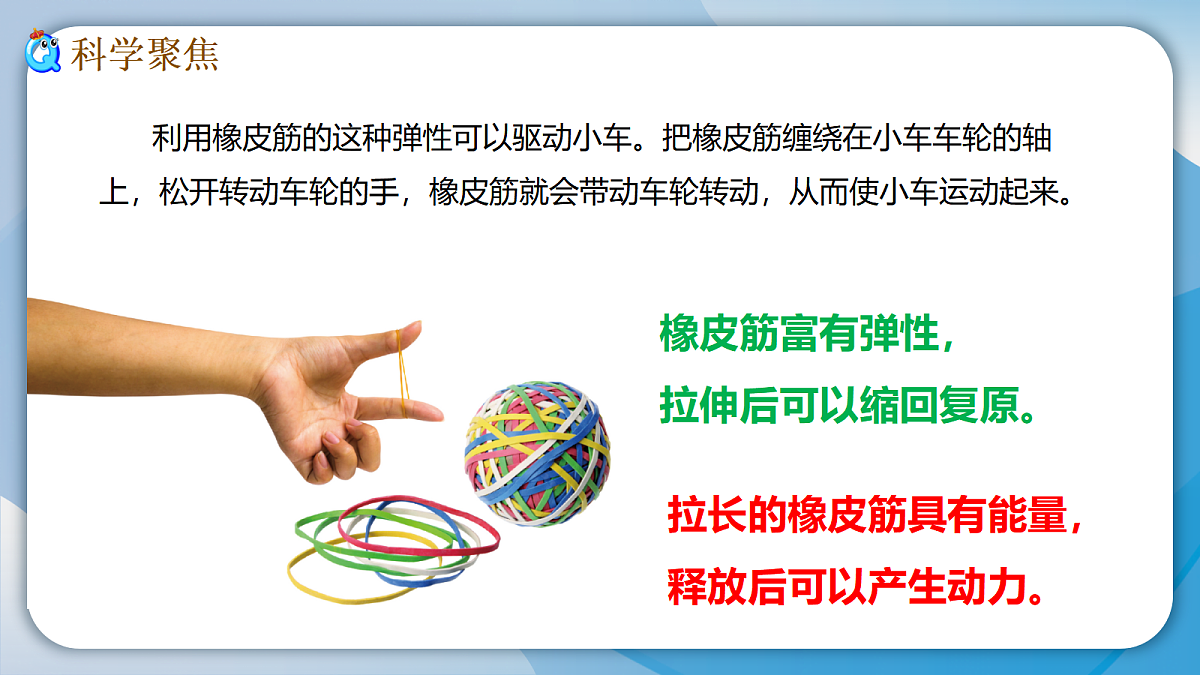 科学聚焦

利用橡皮筋的这种弹性可以驱动小车。把橡皮筋缠绕在小车车轮的轴上，松开转动车轮的手，橡皮筋就会带动车轮转动，从而使小车运动起来。

橡皮筋富有弹性，
拉伸后可以缩回复原。

拉长的橡皮筋具有能量，
释放后可以产生动力。